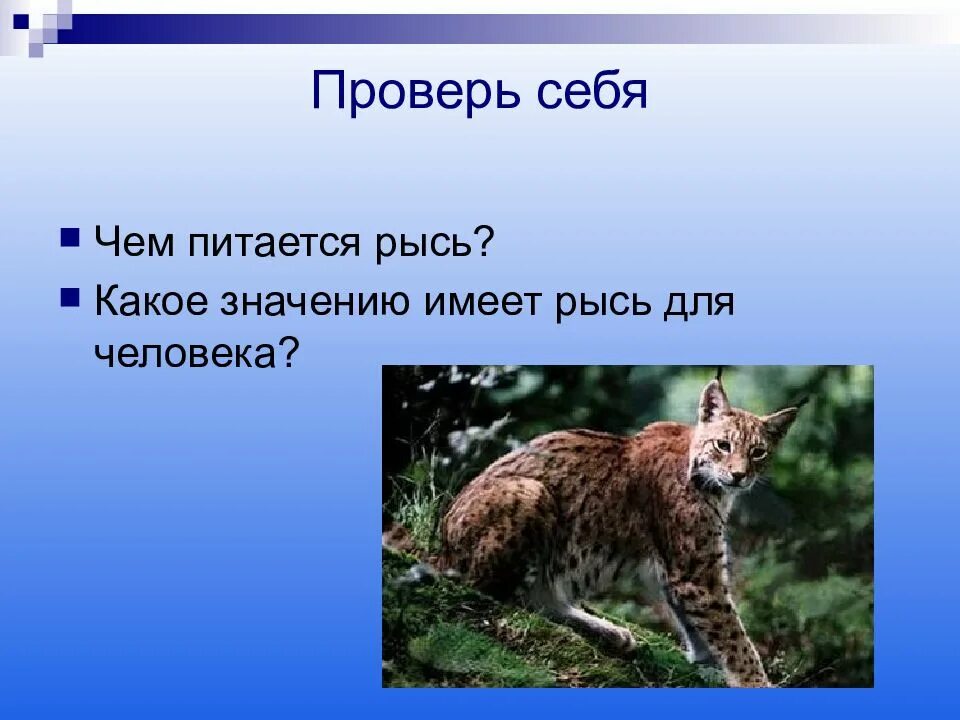 Проверь себя

Чем питается рысь?

Какое значению имеет рысь для человека?